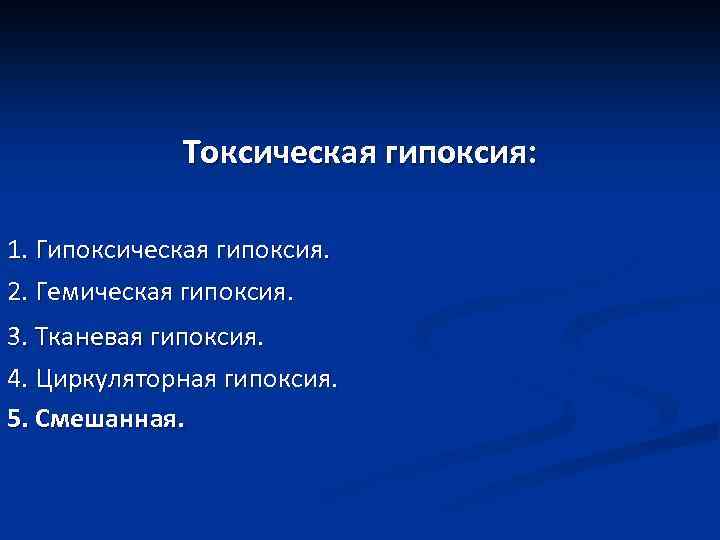 Токсическая гипоксия:

1. Гипоксическая гипоксия.
2. Гемическая гипоксия.
3. Тканевая гипоксия.
4. Циркуляторная гипоксия.
5. Смешанная.